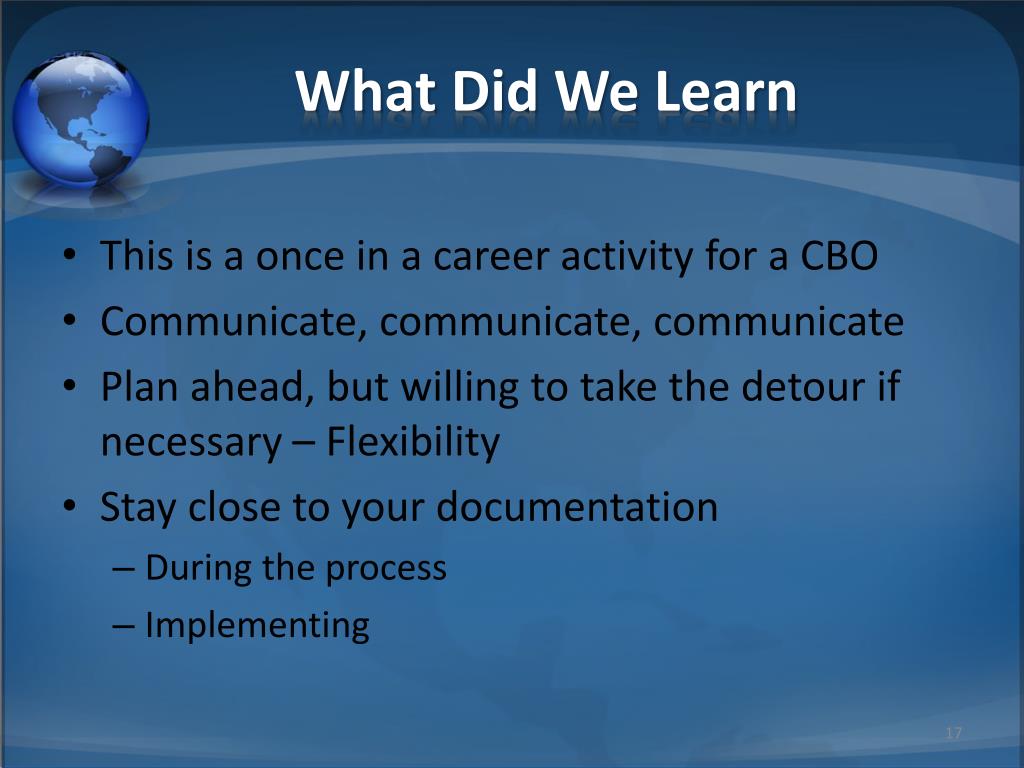 What Did We Learn

• This is a once in a career activity for a CBO
• Communicate, communicate, communicate
• Plan ahead, but willing to take the detour if necessary – Flexibility
• Stay close to your documentation
– During the process
– Implementing

17